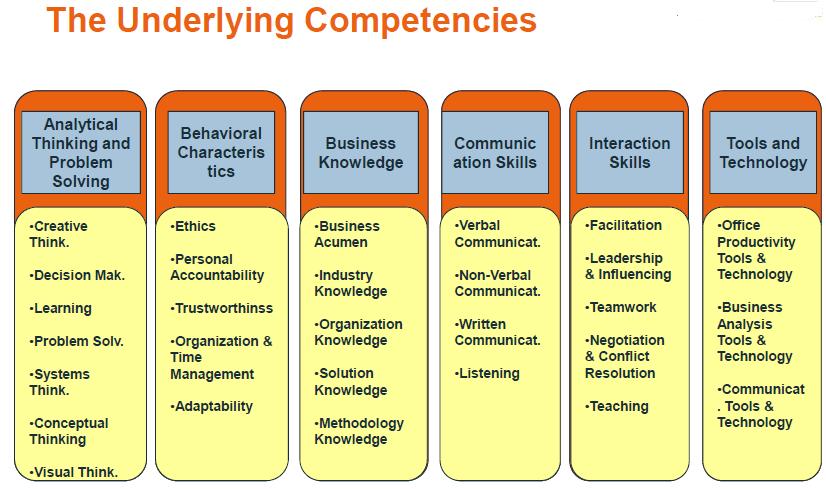 The Underlying Competencies

Analytical Thinking and Problem Solving

•Creative Think.

•Decision Mak.

•Learning

•Problem Solv.

•Systems Think.

•Conceptual Thinking

•Visual Think.

Behavioral Characteris tics

•Ethics

•Personal Accountability

•Trustworthinss

•Organization & Time Management

•Adaptability

Business Knowledge

•Business Acumen

•Industry Knowledge

•Organization Knowledge

•Solution Knowledge

•Methodology Knowledge

Communic ation Skills

•Verbal Communicat.

•Non-Verbal Communicat.

•Written Communicat.

•Listening

Interaction Skills

•Facilitation

•Leadership & Influencing

•Teamwork

•Negotiation & Conflict Resolution

•Teaching

Tools and Technology

•Office Productivity Tools & Technology

•Business Analysis Tools & Technology

•Communicat . Tools & Technology